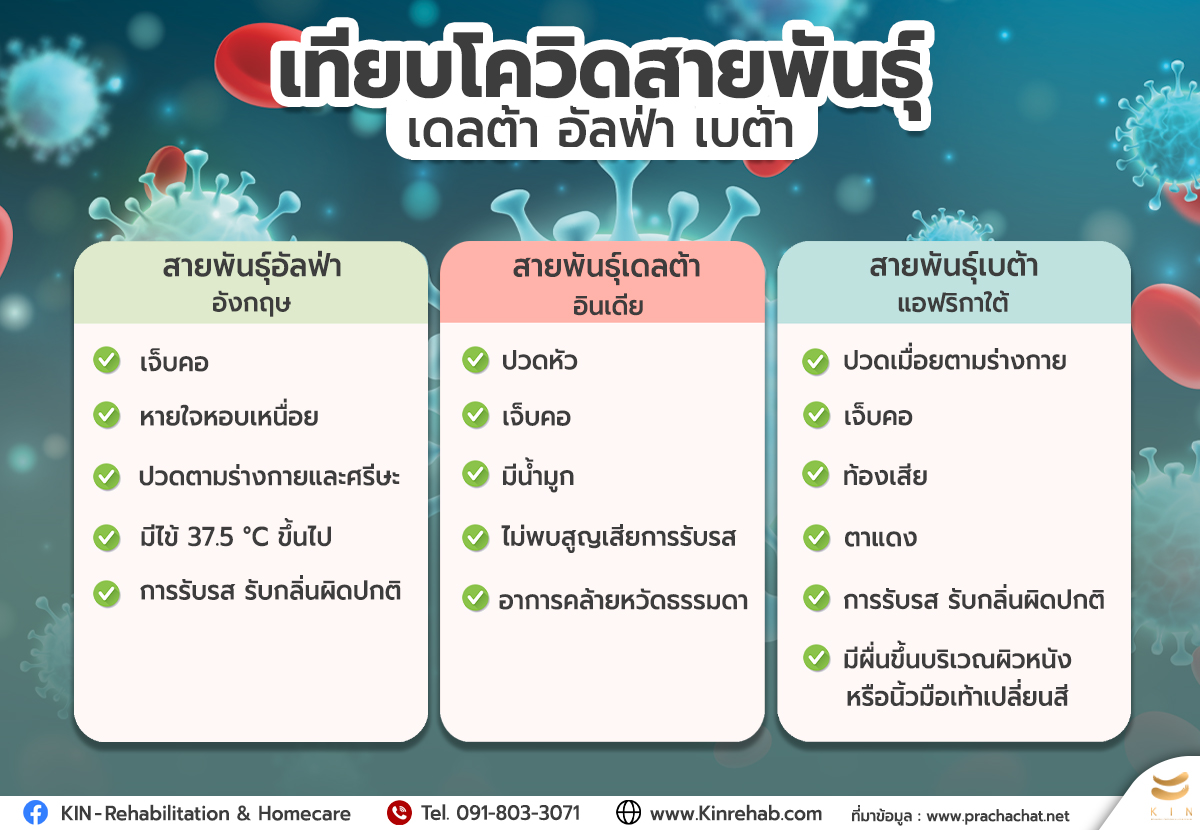 เทียบโควิดสายพันธุ์
เดลต้า อัลฟ่า เบต้า

สายพันธุ์อัลฟ่า
อังกฤษ

เจ็บคอ

หายใจหอบเหนื่อย

ปวดตามร่างกายและศรีษะ

มีไข้ 37.5 °C ขึ้นไป

การรับรส รับกลิ่นผิดปกติ

สายพันธุ์เดลต้า
อินเดีย

ปวดหัว

เจ็บคอ

มีน้ำมูก

ไม่พบสูญเสียการรับรส

อาการคล้ายหวัดธรรมดา

สายพันธุ์เบต้า
แอฟริกาใต้

ปวดเมื่อยตามร่างกาย

เจ็บคอ

ท้องเสีย

ตาแดง

การรับรส รับกลิ่นผิดปกติ

มีผื่นขึ้นบริเวณผิวหนัง หรือนิ้วมือเท้าเปลี่ยนสี

KIN-Rehabilitation & Homecare Tel. 091-803-3071 www.Kinrehab.com ที่มาข้อมูล : www.prachachat.net

KIN